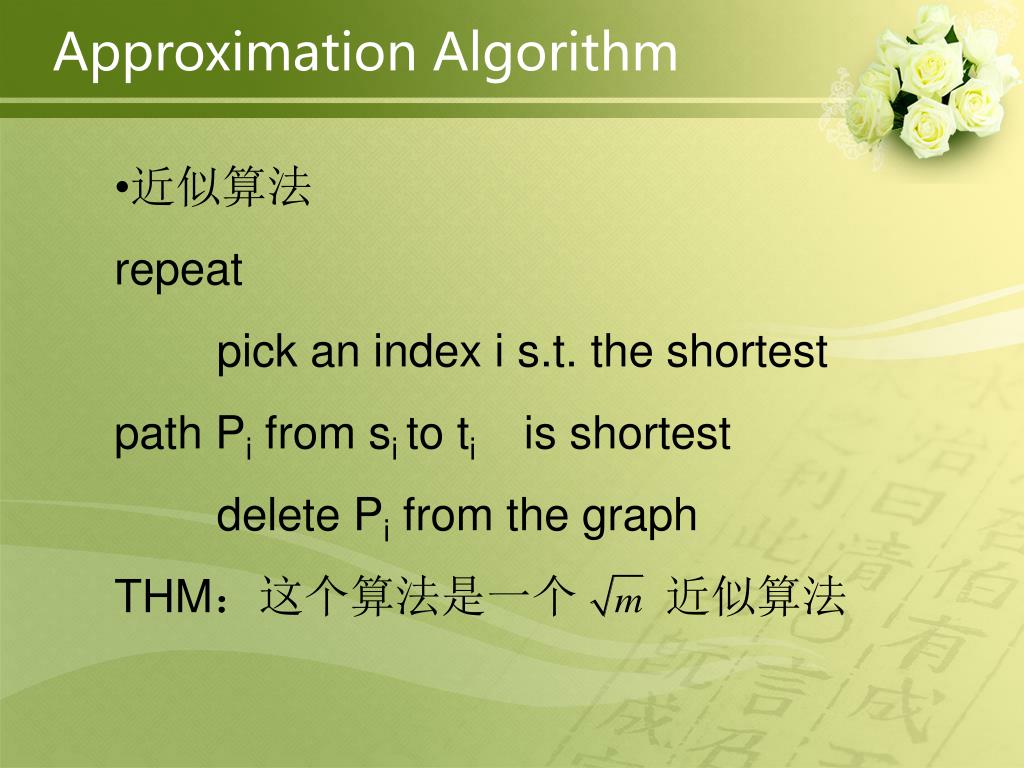 Approximation Algorithm

•近似算法

repeat

pick an index i s.t. the shortest path $P_i$ from $s_i$ to $t_i$ is shortest

delete $P_i$ from the graph

THM：这个算法是一个 $\sqrt{m}$ 近似算法